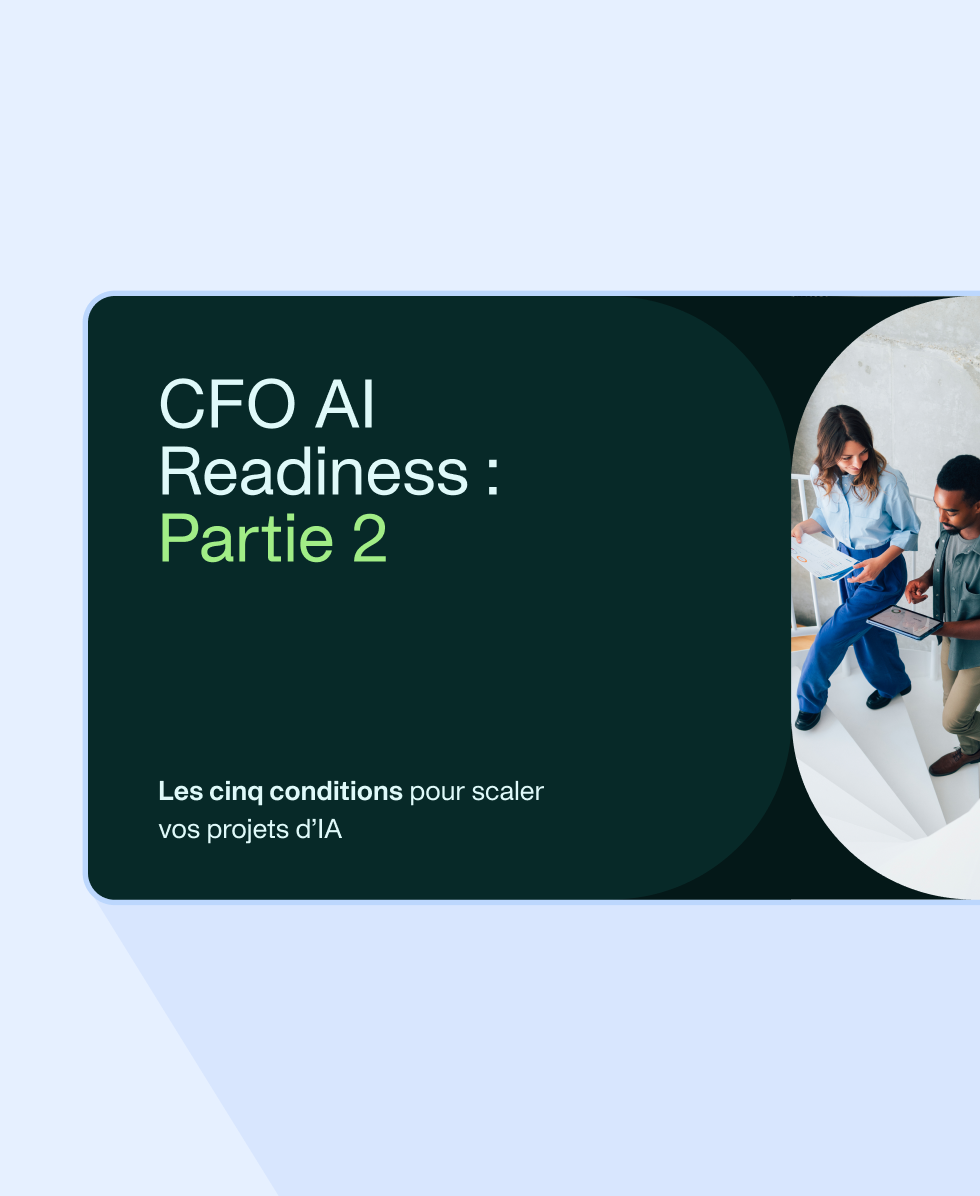 CFO AI Readiness : Partie 2

Les cinq conditions pour scaler vos projets d'IA